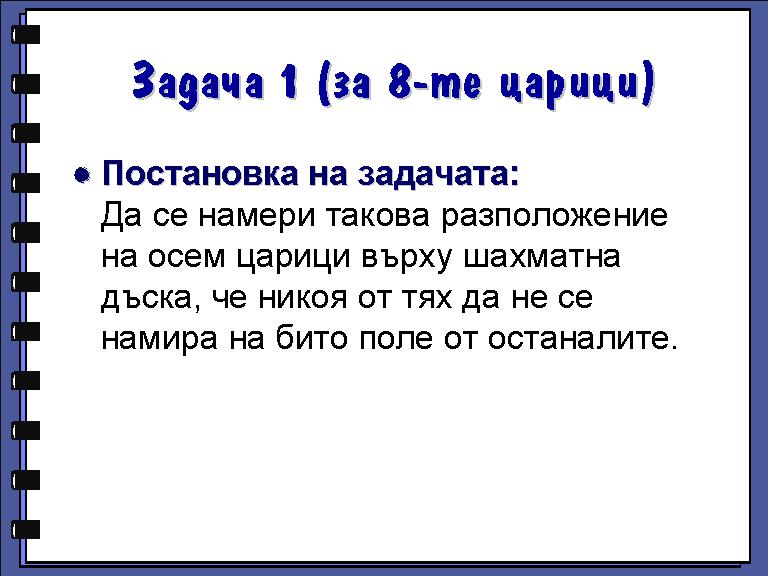 Задача 1 (за 8-те царици)

Постановка на задачата:
Да се намери такова разположение на осем царици върху шахматна дъска, че никоя от тях да не се намира на бито поле от останалите.